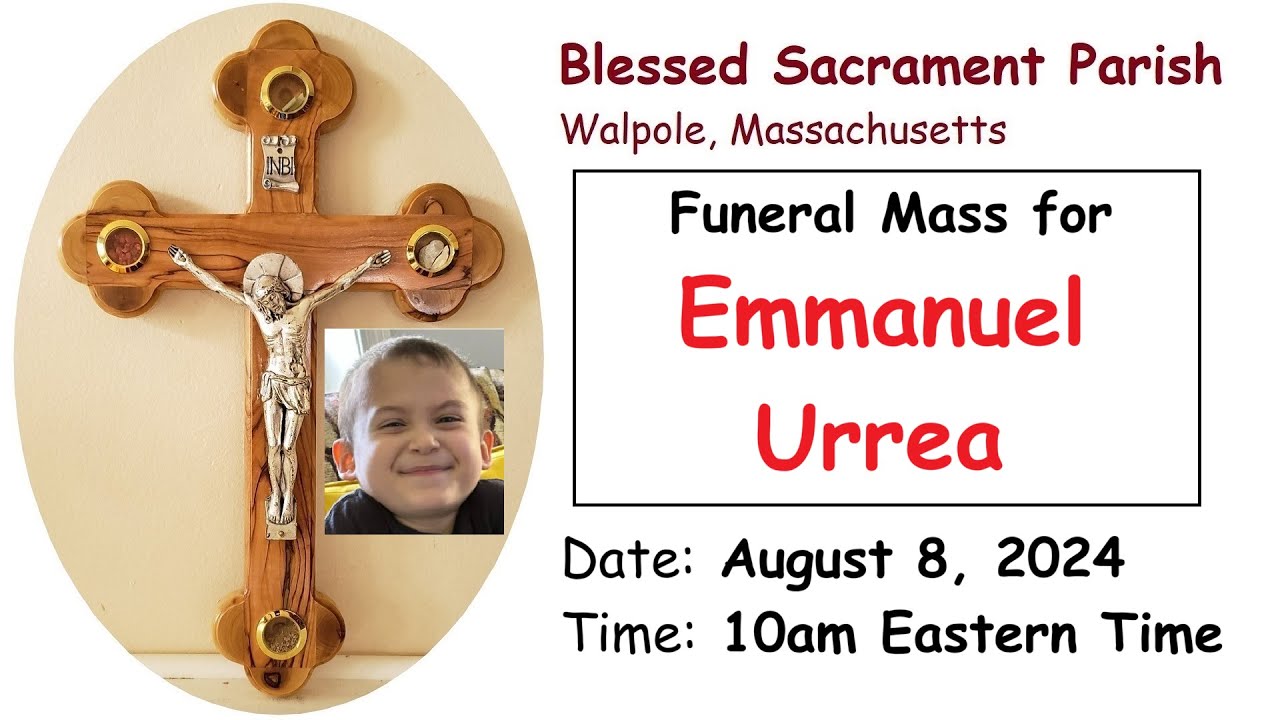 INRI

Blessed Sacrament Parish
Walpole, Massachusetts

Funeral Mass for
Emmanuel Urrea

Date: August 8, 2024
Time: 10am Eastern Time